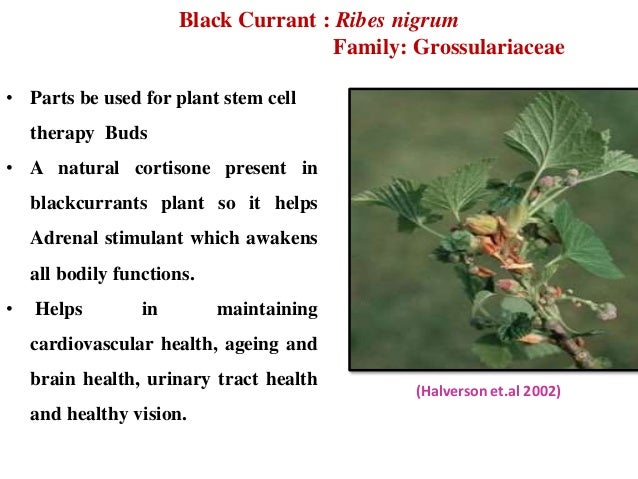 Black Currant : Ribes nigrum
Family: Grossulariaceae

• Parts be used for plant stem cell therapy Buds
• A natural cortisone present in blackcurrants plant so it helps Adrenal stimulant which awakens all bodily functions.
• Helps in maintaining cardiovascular health, ageing and brain health, urinary tract health and healthy vision.

(Halverson et.al 2002)